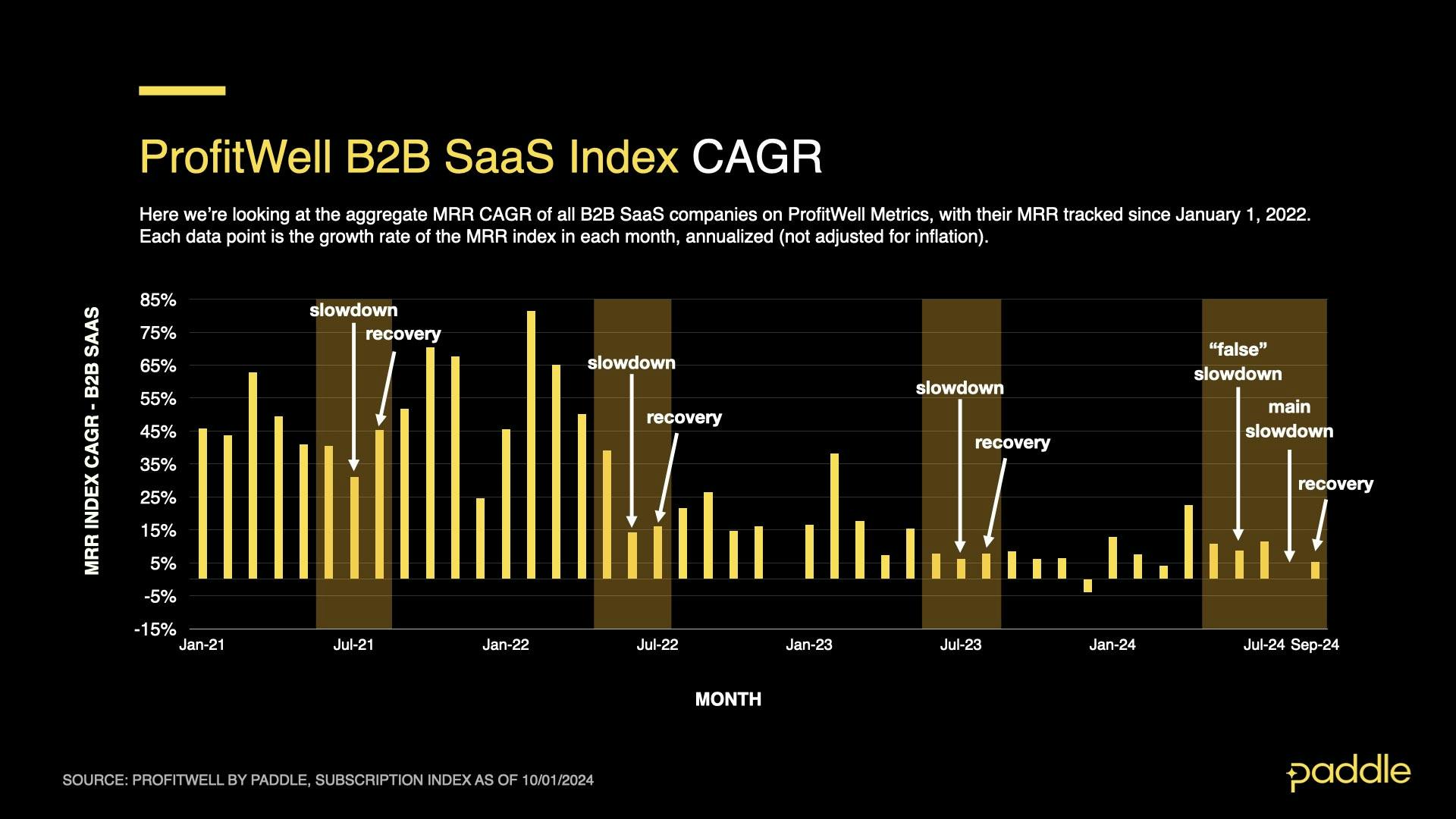 ProfitWell B2B SaaS Index CAGR

Here we're looking at the aggregate MRR CAGR of all B2B SaaS companies on ProfitWell Metrics, with their MRR tracked since January 1, 2022. Each data point is the growth rate of the MRR index in each month, annualized (not adjusted for inflation).

MRR INDEX CAGR - B2B SAAS

85%
75%
65%
55%
45%
35%
25%
15%
5%
-5%
-15%

slowdown
recovery
slowdown
recovery
slowdown
recovery
"false" slowdown
main slowdown
recovery

Jan-21 Jul-21 Jan-22 Jul-22 Jan-23 Jul-23 Jan-24 Jul-24 Sep-24

MONTH

SOURCE: PROFITWELL BY PADDLE, SUBSCRIPTION INDEX AS OF 10/01/2024

paddle